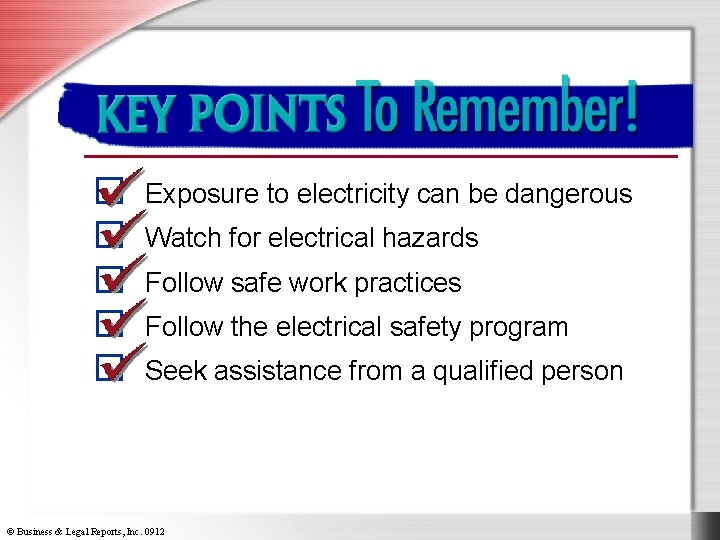 KEY POINTS To Remember!

Exposure to electricity can be dangerous
Watch for electrical hazards
Follow safe work practices
Follow the electrical safety program
Seek assistance from a qualified person

© Business & Legal Reports, Inc. 0912